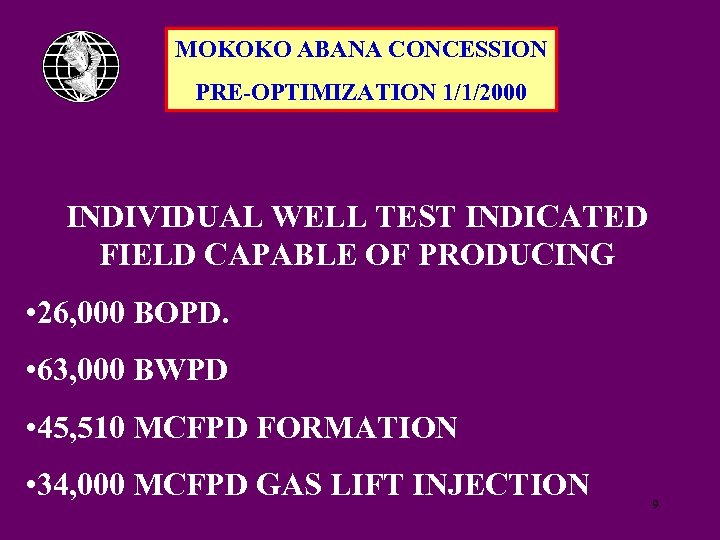 MOKOKO ABANA CONCESSION
PRE-OPTIMIZATION 1/1/2000

INDIVIDUAL WELL TEST INDICATED FIELD CAPABLE OF PRODUCING

•26,000 BOPD.

•63,000 BWPD

•45,510 MCFPD FORMATION

•34,000 MCFPD GAS LIFT INJECTION

9